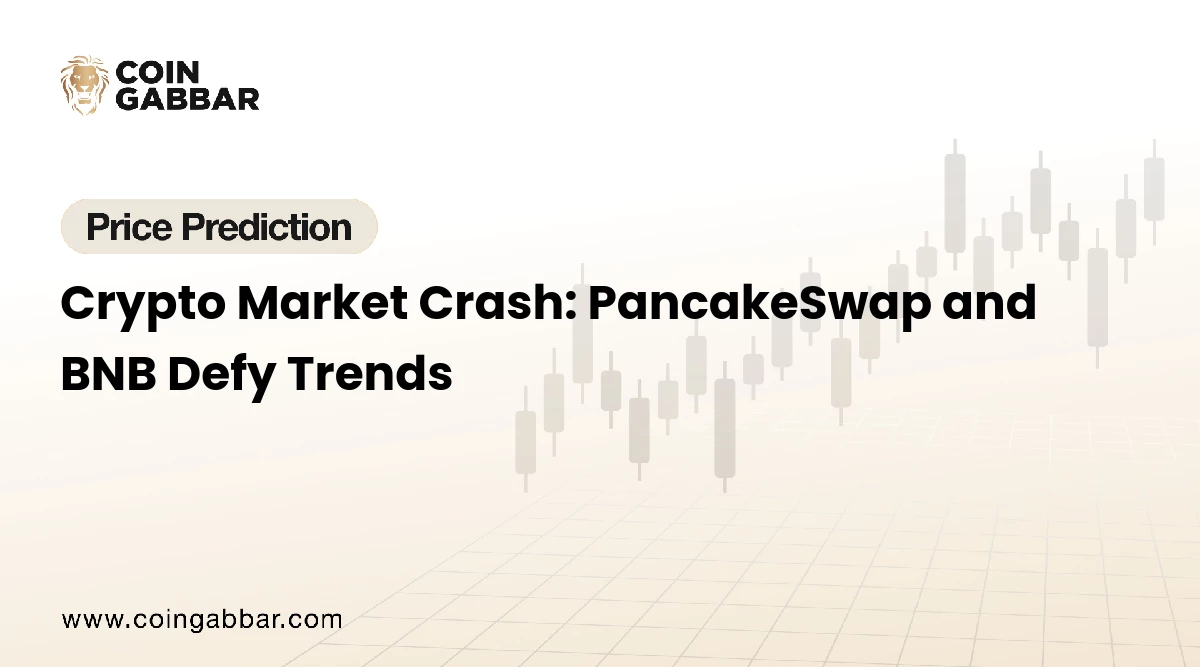 COIN GABBAR

Price Prediction

Crypto Market Crash: PancakeSwap and BNB Defy Trends

www.coingabbar.com